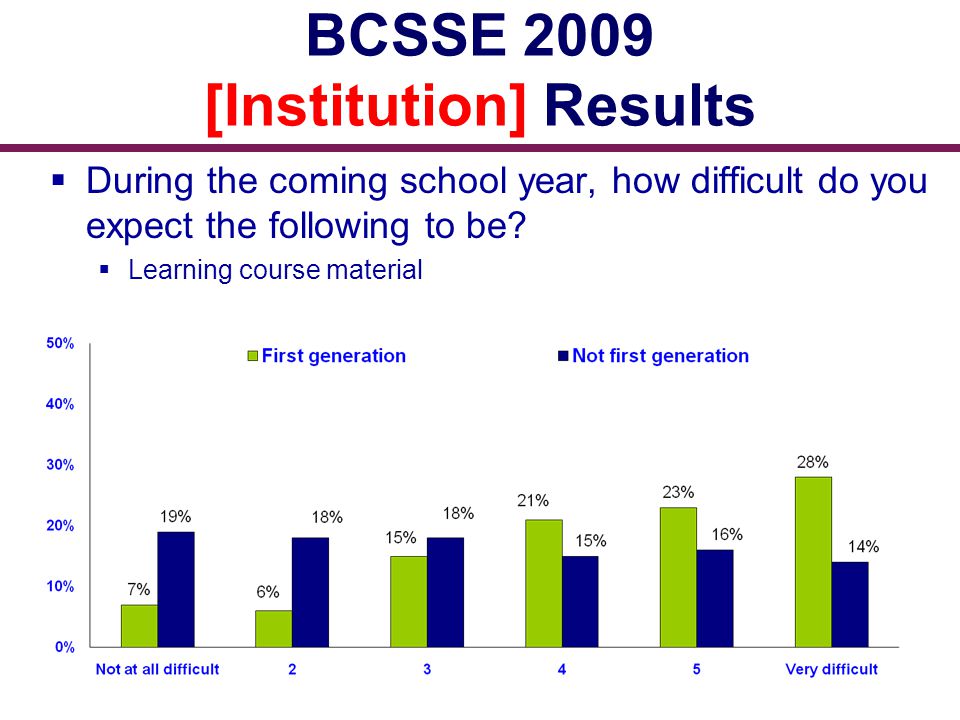 BCSSE 2009
[Institution] Results

▪ During the coming school year, how difficult do you expect the following to be?
▪ Learning course material

50%
40%
30%
20%
10%
0%

First generation
Not first generation

7%
19%
6%
18%
15%
18%
21%
15%
23%
16%
28%
14%

Not at all difficult
2
3
4
5
Very difficult